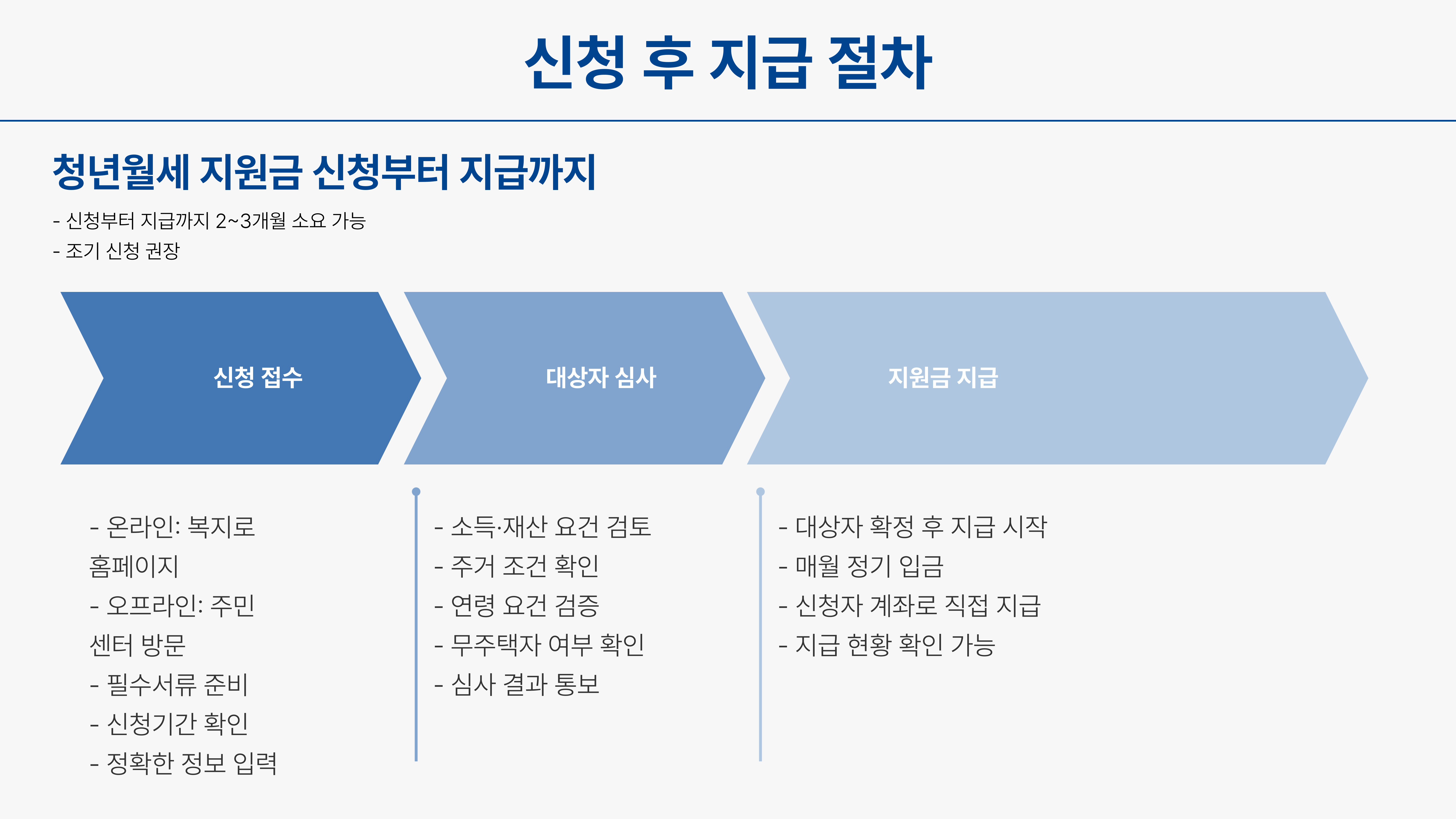 신청 후 지급 절차

청년월세 지원금 신청부터 지급까지

- 신청부터 지급까지 2~3개월 소요 가능
- 조기 신청 권장

신청 접수

대상자 심사

지원금 지급

- 온라인: 복지로 홈페이지
- 오프라인: 주민센터 방문
- 필수서류 준비
- 신청기간 확인
- 정확한 정보 입력

- 소득·재산 요건 검토
- 주거 조건 확인
- 연령 요건 검증
- 무주택자 여부 확인
- 심사 결과 통보

- 대상자 확정 후 지급 시작
- 매월 정기 입금
- 신청자 계좌로 직접 지급
- 지급 현황 확인 가능